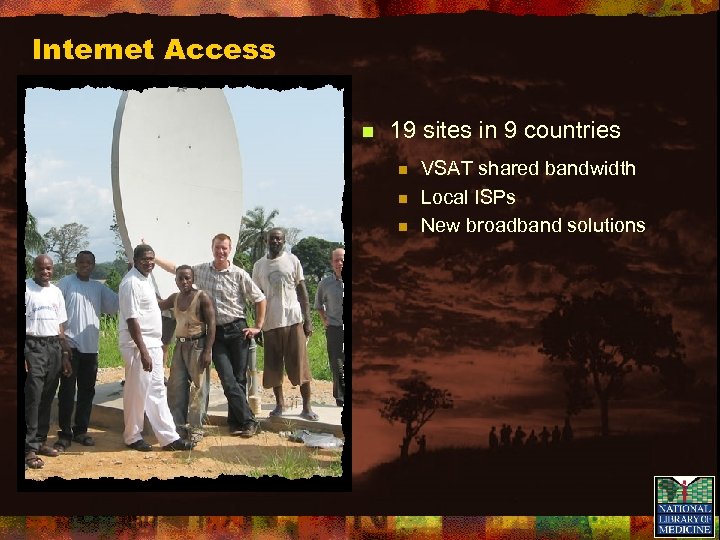 Internet Access

19 sites in 9 countries

VSAT shared bandwidth

Local ISPs

New broadband solutions

NATIONAL LIBRARY OF MEDICINE